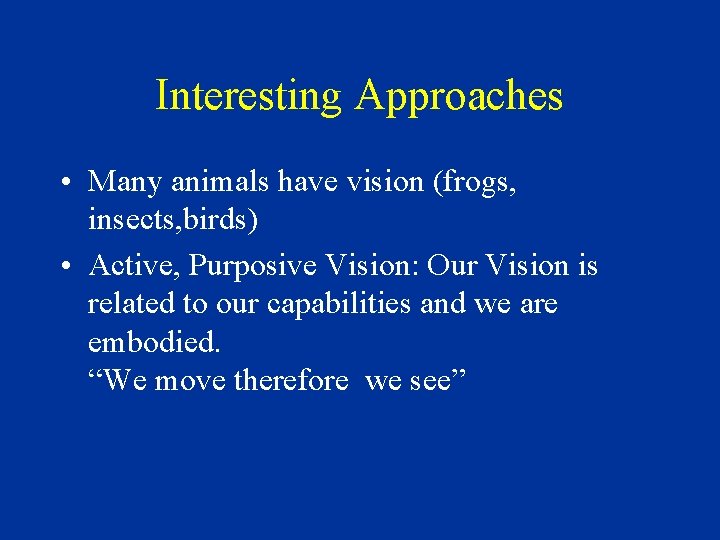 Interesting Approaches

• Many animals have vision (frogs, insects,birds)

• Active, Purposive Vision: Our Vision is related to our capabilities and we are embodied.
“We move therefore we see”